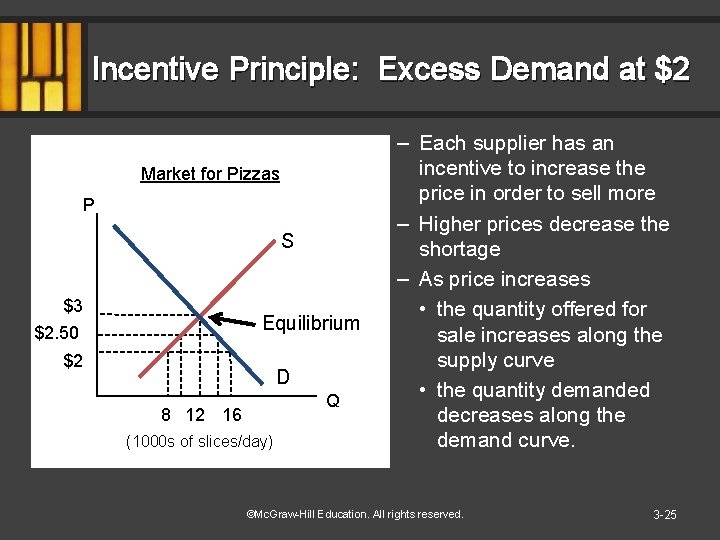 Incentive Principle: Excess Demand at $2

Market for Pizzas

P

S

$3

$2.50

$2

Equilibrium

D

Q

8 12 16

(1000s of slices/day)

– Each supplier has an incentive to increase the price in order to sell more

– Higher prices decrease the shortage

– As price increases

• the quantity offered for sale increases along the supply curve

• the quantity demanded decreases along the demand curve.

©McGraw-Hill Education. All rights reserved.

3-25